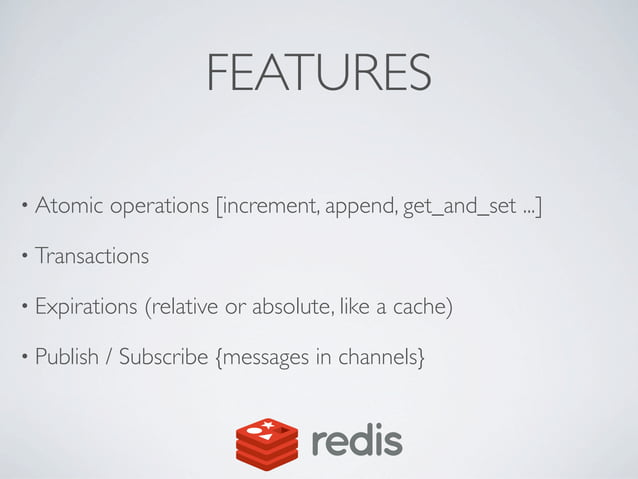 FEATURES

• Atomic operations [increment, append, get_and_set ...]

• Transactions

• Expirations (relative or absolute, like a cache)

• Publish / Subscribe {messages in channels}

redis